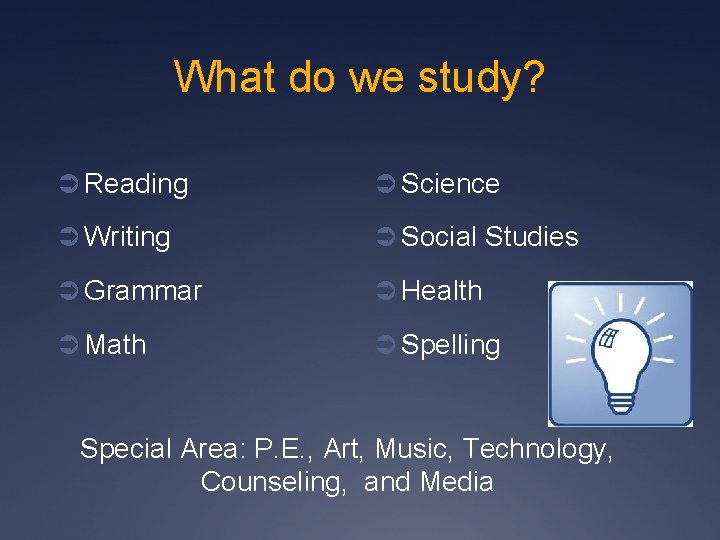 What do we study?

Reading
Writing
Grammar
Math

Science
Social Studies
Health
Spelling

Special Area: P.E., Art, Music, Technology, Counseling, and Media